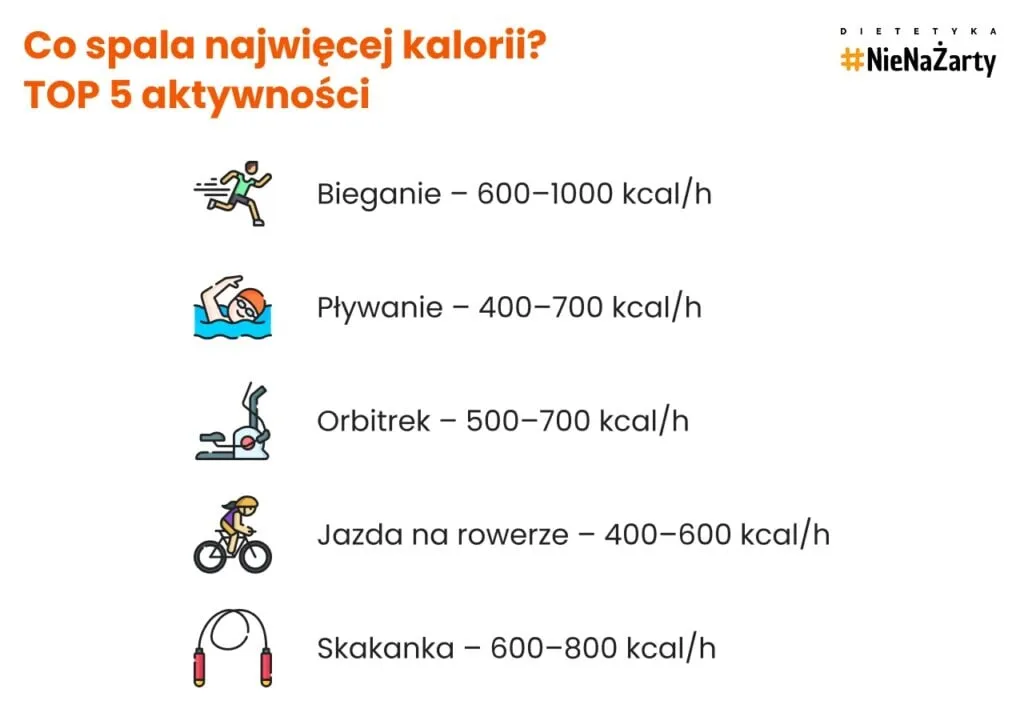 Co spala najwięcej kalorii?
TOP 5 aktywności

DIETETYKA
#NieNaŻarty

Bieganie – 600–1000 kcal/h

Pływanie – 400–700 kcal/h

Orbitrek – 500–700 kcal/h

Jazda na rowerze – 400–600 kcal/h

Skakanka – 600–800 kcal/h